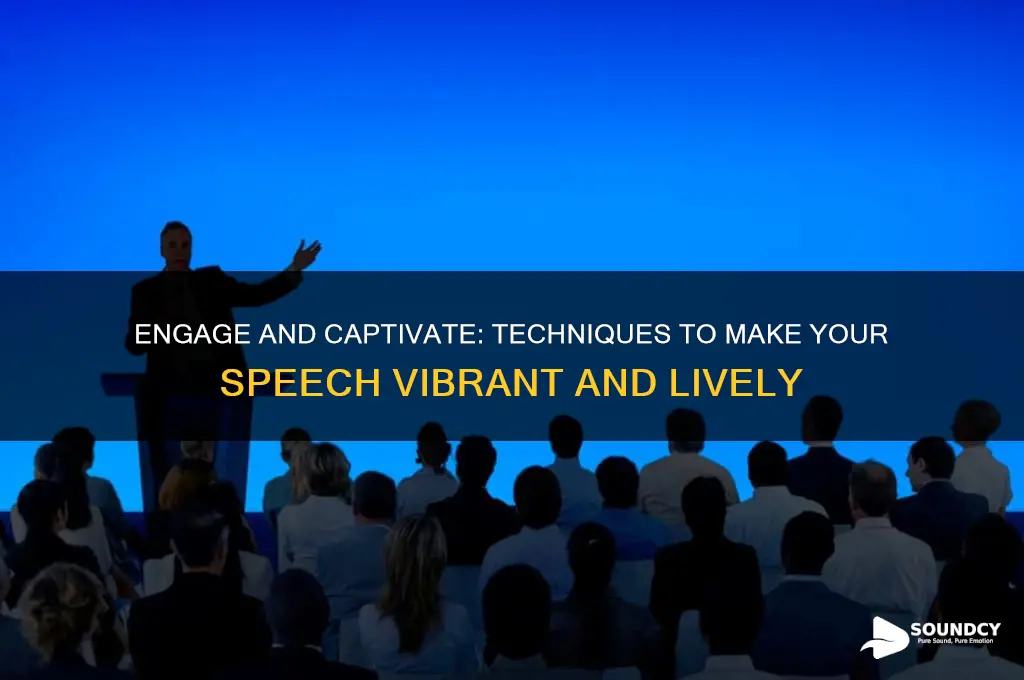 ENGAGE AND CAPTIVATE: TECHNIQUES TO MAKE YOUR SPEECH VIBRANT AND LIVELY

SOUNDCY
Pure Sound, Pure Emotion